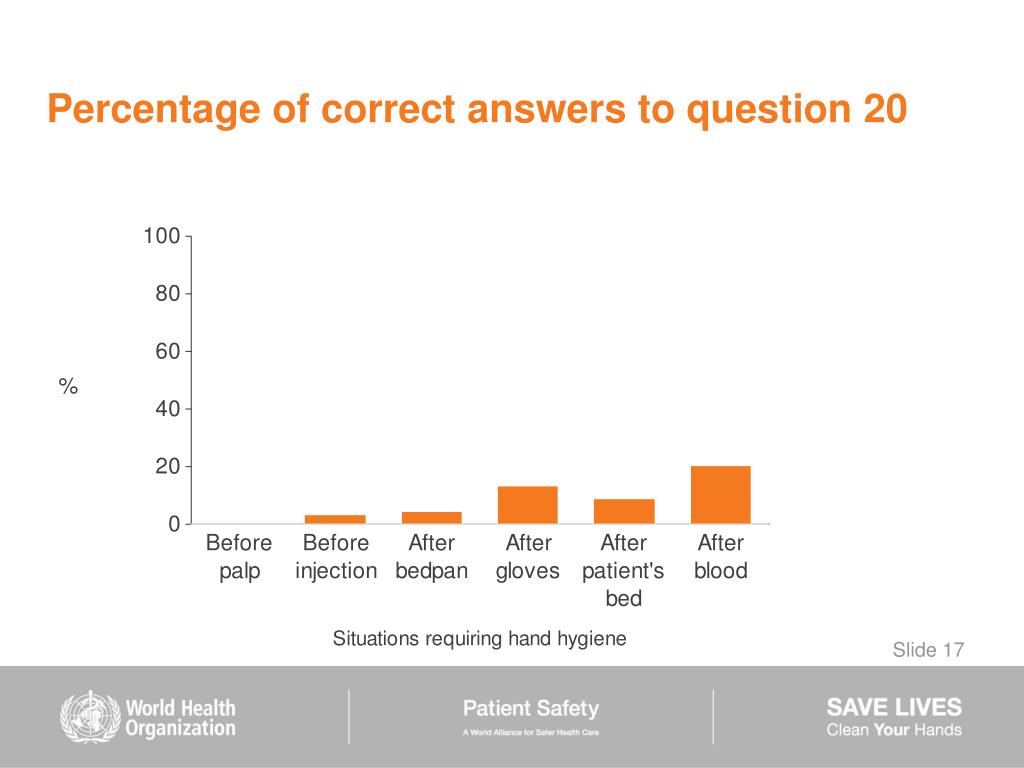 Percentage of correct answers to question 20

100
80
60
40
20
0

%

Before palp
Before injection
After bedpan
After gloves
After patient's bed
After blood

Situations requiring hand hygiene

Slide 17

World Health Organization

Patient Safety
A World Alliance for Safer Health Care

SAVE LIVES
Clean Your Hands